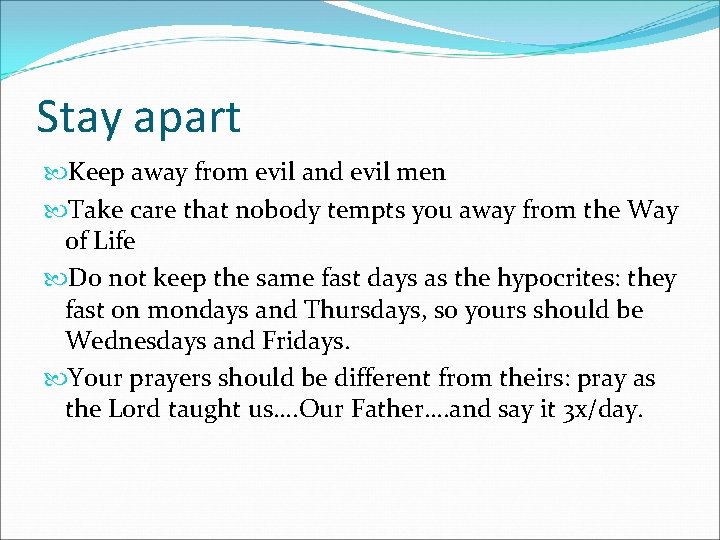 Stay apart

Keep away from evil and evil men

Take care that nobody tempts you away from the Way of Life

Do not keep the same fast days as the hypocrites: they fast on mondays and Thursdays, so yours should be Wednesdays and Fridays.

Your prayers should be different from theirs: pray as the Lord taught us….Our Father….and say it 3x/day.